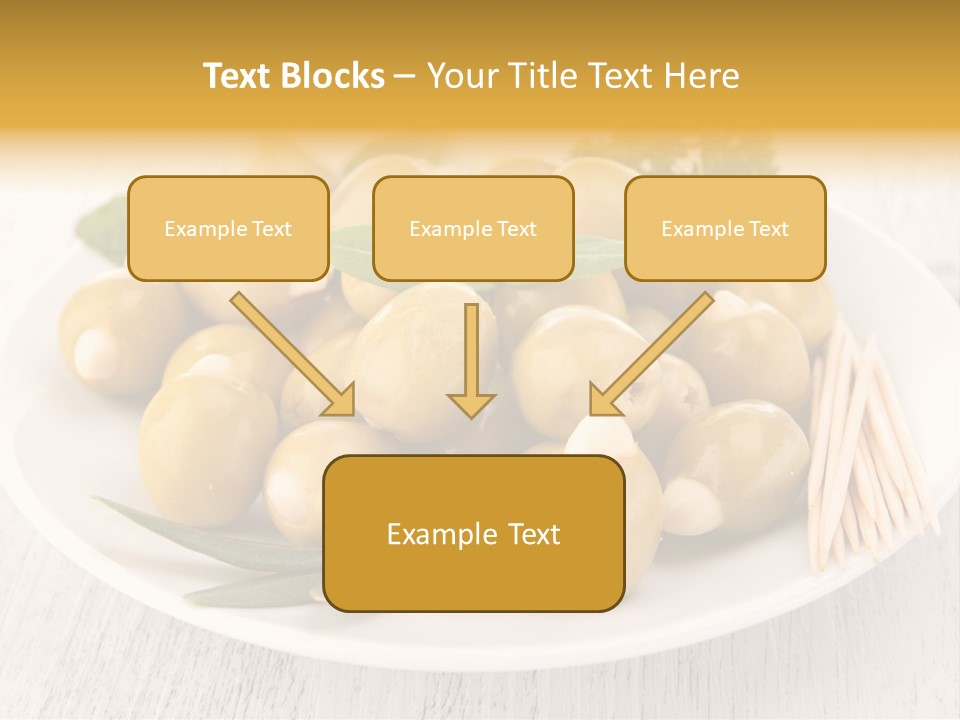 Text Blocks – Your Title Text Here

Example Text

Example Text

Example Text

Example Text